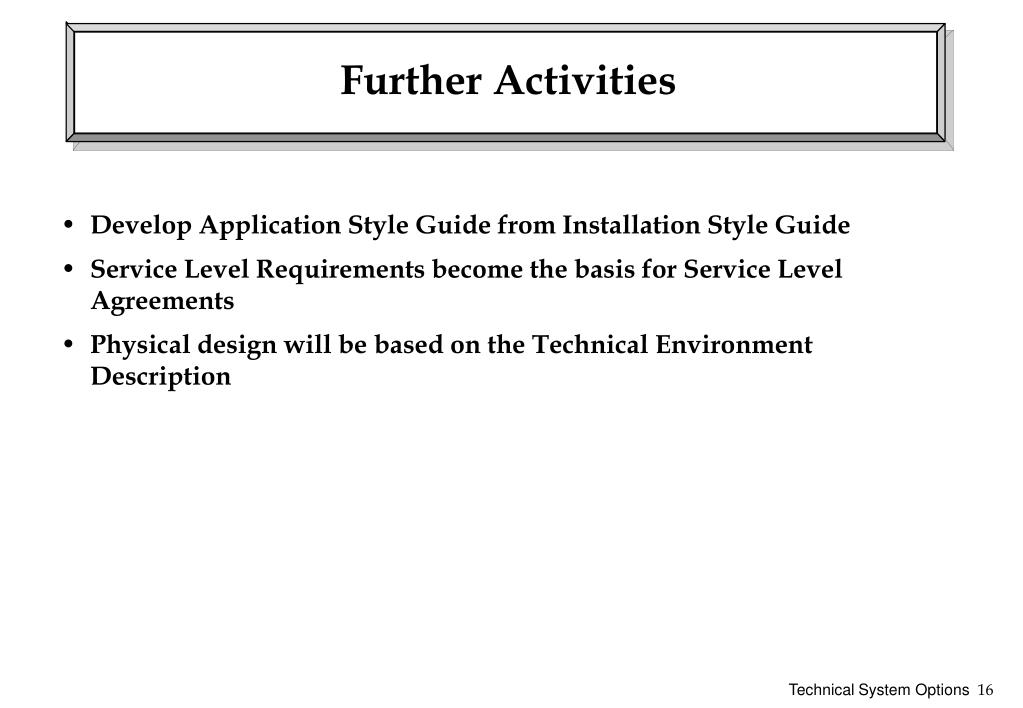 Further Activities

• Develop Application Style Guide from Installation Style Guide
• Service Level Requirements become the basis for Service Level Agreements
• Physical design will be based on the Technical Environment Description

Technical System Options 16